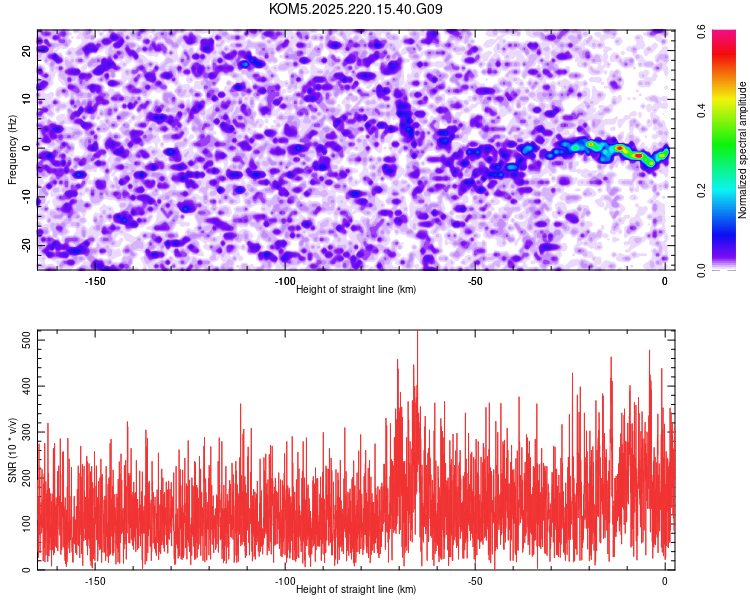 KOM5.2025.220.15.40.G09

Frequency (Hz)
20
10
0
-10
-20

-150
-100
-50
0
Height of straight line (km)

Normalized spectral amplitude
0.0
0.2
0.4
0.6

SNR (10 * v/v)
500
400
300
200
100
0

-150
-100
-50
0
Height of straight line (km)